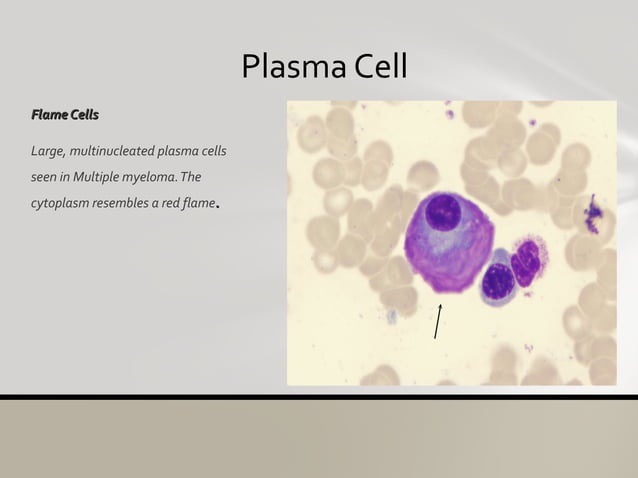 Plasma Cell

Flame Cells

Large, multinucleated plasma cells seen in Multiple myeloma. The cytoplasm resembles a red flame.